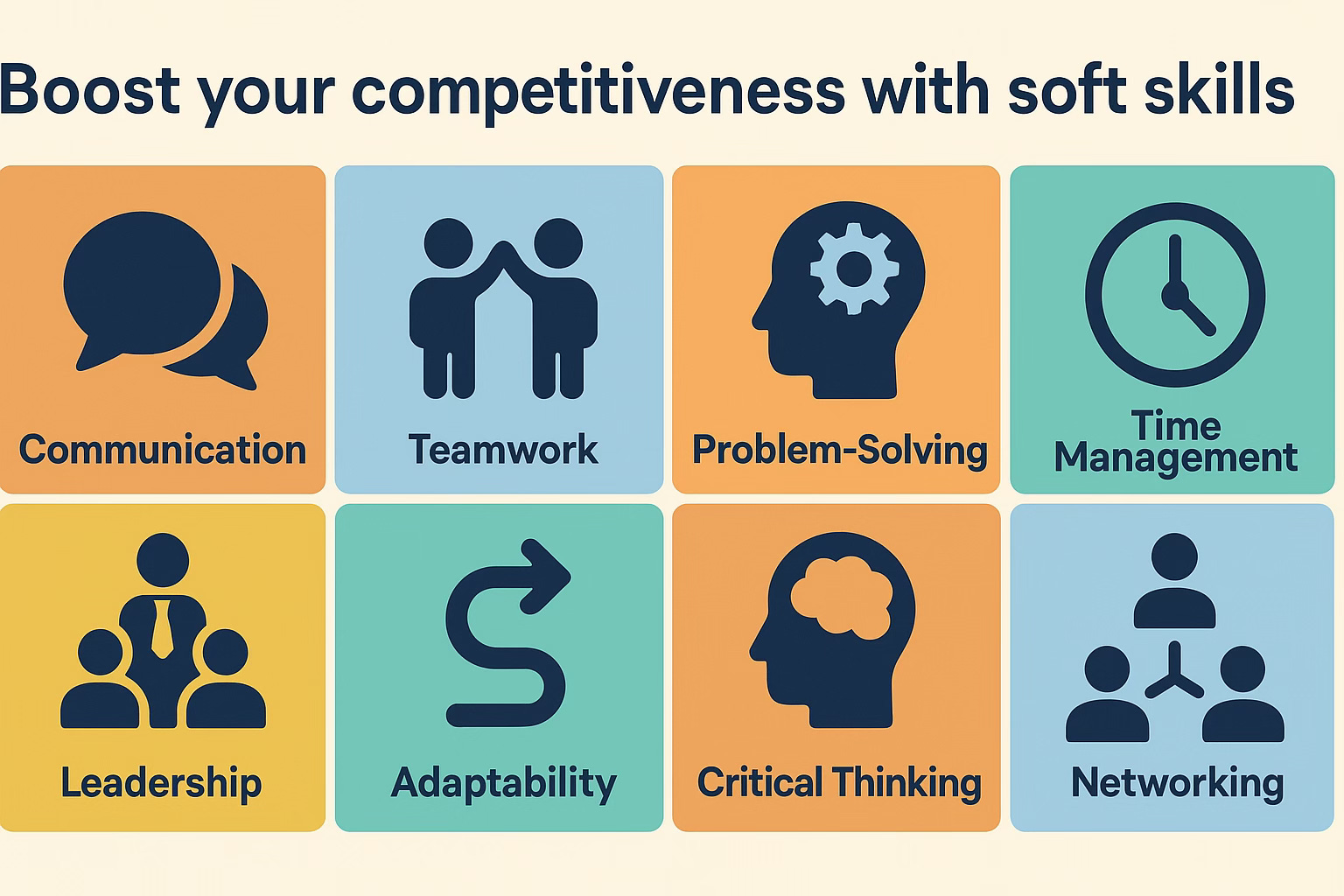 Boost your competitiveness with soft skills

Communication

Teamwork

Problem-Solving

Time Management

Leadership

Adaptability

Critical Thinking

Networking